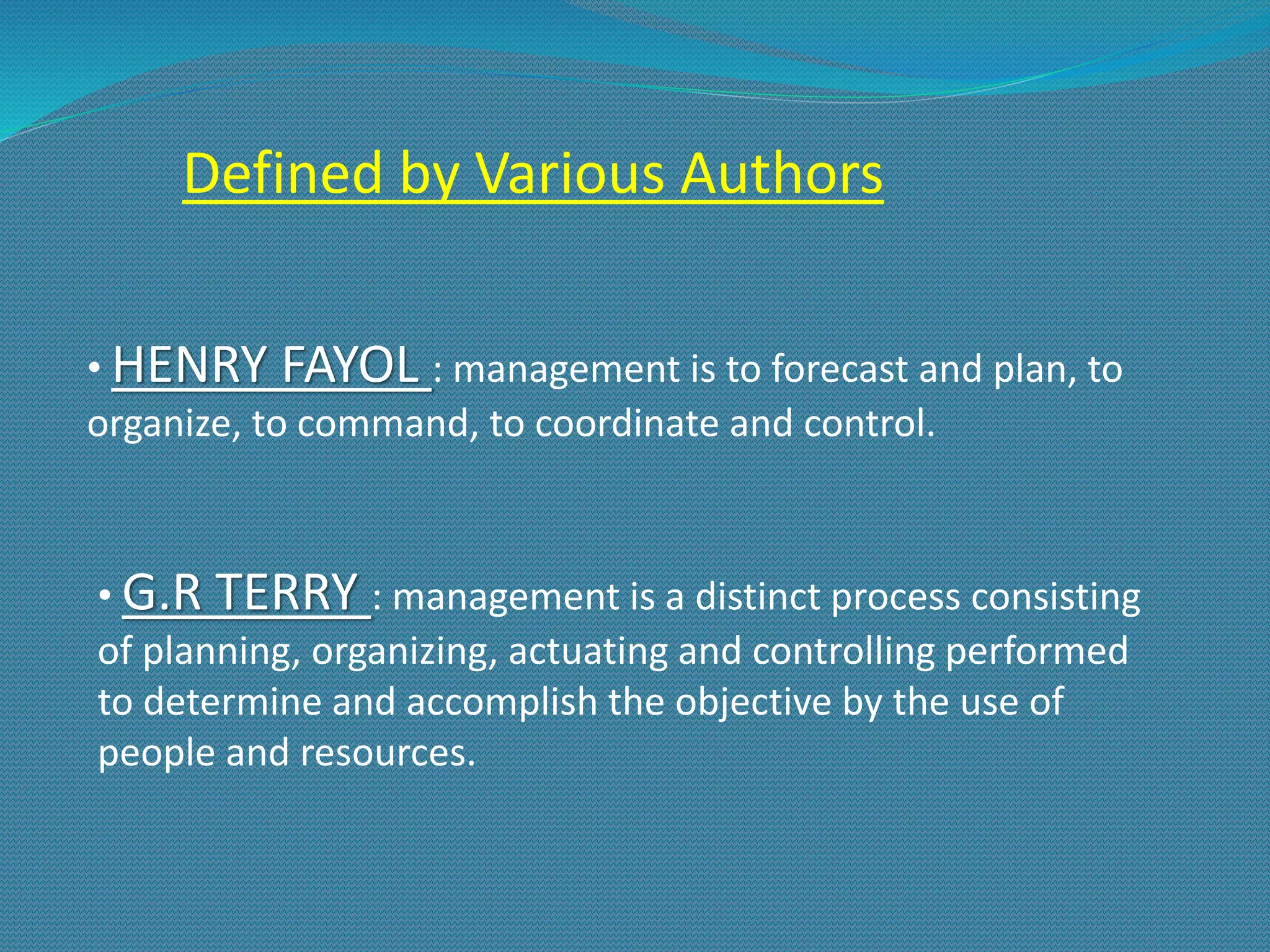 Defined by Various Authors

• HENRY FAYOL : management is to forecast and plan, to organize, to command, to coordinate and control.

• G.R TERRY : management is a distinct process consisting of planning, organizing, actuating and controlling performed to determine and accomplish the objective by the use of people and resources.